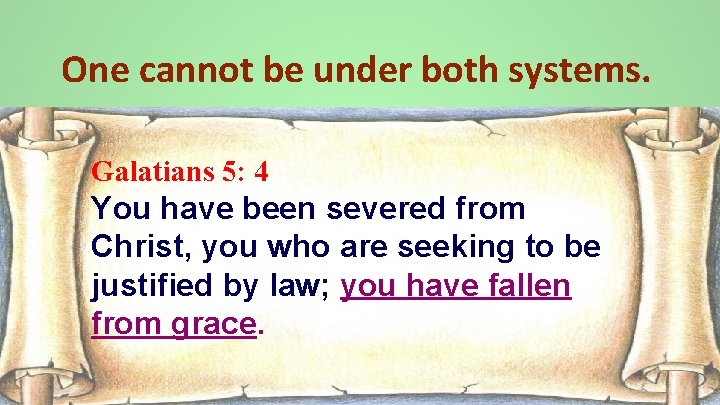 One cannot be under both systems.

Galatians 5: 4
You have been severed from Christ, you who are seeking to be justified by law; you have fallen from grace.